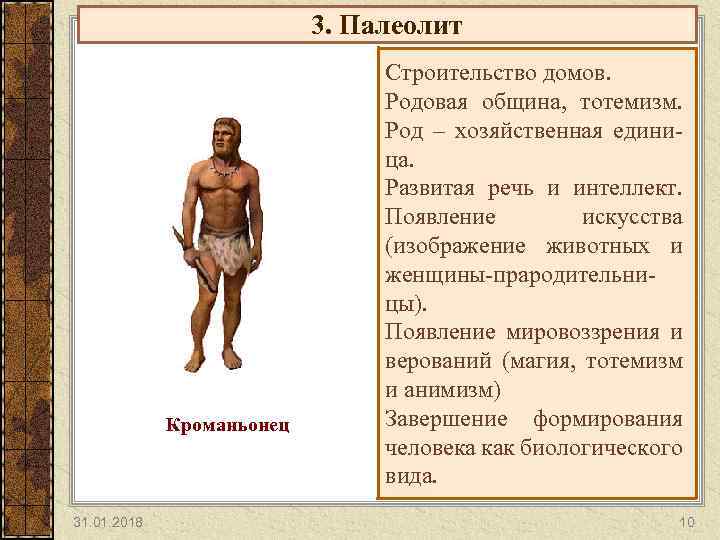 3. Палеолит

Кроманьонец

Строительство домов.
Родовая община, тотемизм.
Род – хозяйственная единица.
Развитая речь и интеллект.
Появление искусства (изображение животных и женщины-прародительницы).
Появление мировоззрения и верований (магия, тотемизм и анимизм)
Завершение формирования человека как биологического вида.

31.01.2018

10